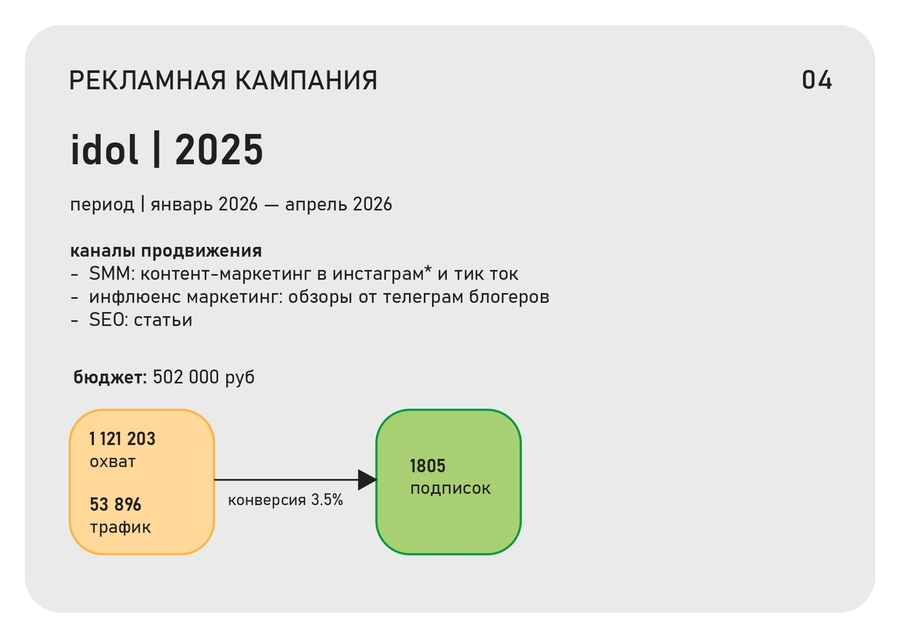 РЕКЛАМНАЯ КАМПАНИЯ

04

idol | 2025

период | январь 2026 — апрель 2026

каналы продвижения
- SMM: контент-маркетинг в инстаграм* и тик ток
- инфлюенс маркетинг: обзоры от телеграм блогеров
- SEO: статьи

бюджет: 502 000 руб

1 121 203
охват

53 896
трафик

конверсия 3.5%

1805
подписок